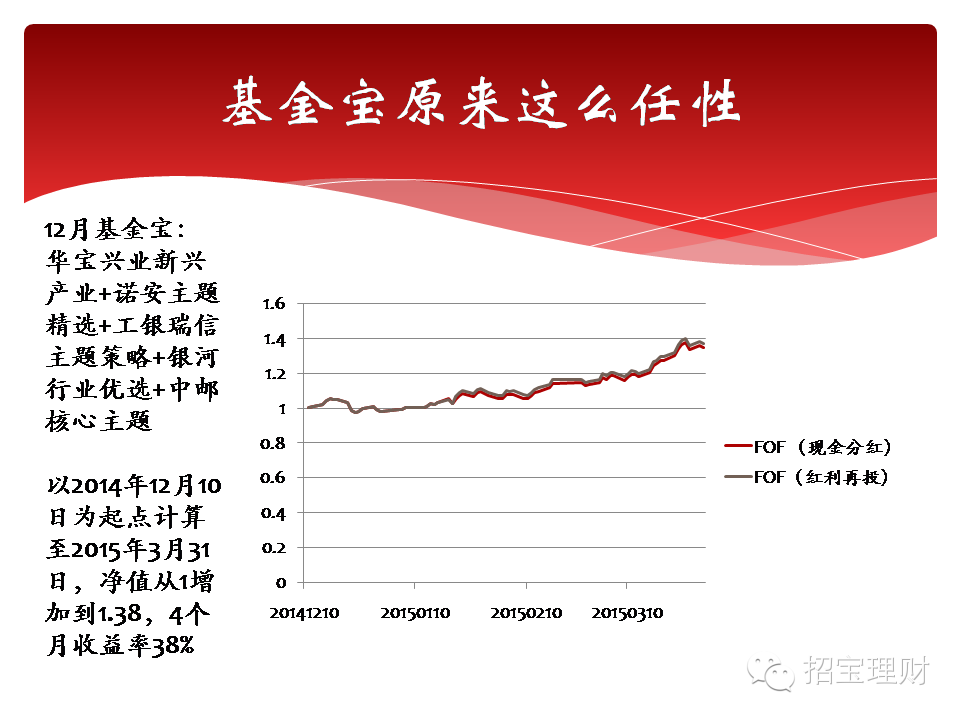 基金宝原来这么任性

12月基金宝：华宝兴业新兴产业+诺安主题精选+工银瑞信主题策略+银河行业优选+中邮核心主题

以2014年12月10日为起点计算至2015年3月31日，净值从1增加到1.38，4个月收益率38%

1.6
1.4
1.2
1
0.8
0.6
0.4
0.2
0

20141210 20150110 20150210 20150310

FOF（现金分红）
FOF（红利再投）

招宝理财